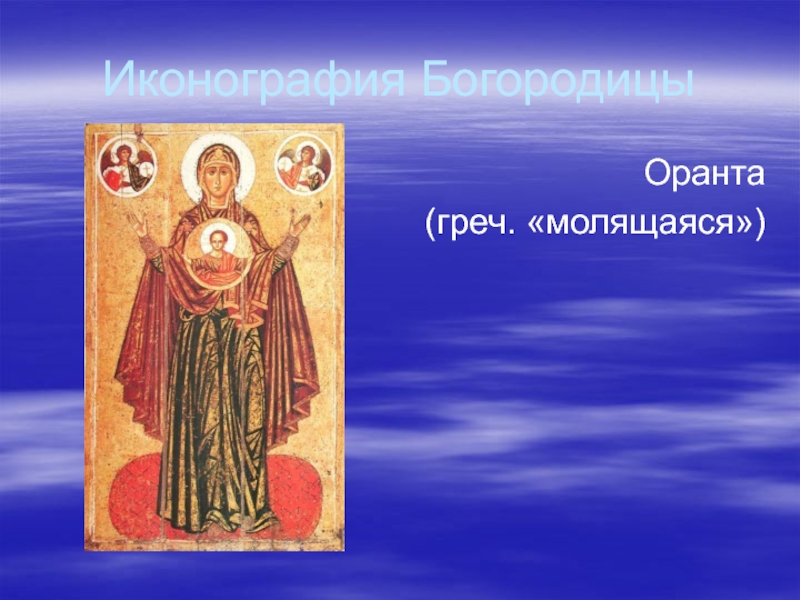 Иконография Богородицы

Оранта
(греч. «молящаяся»)